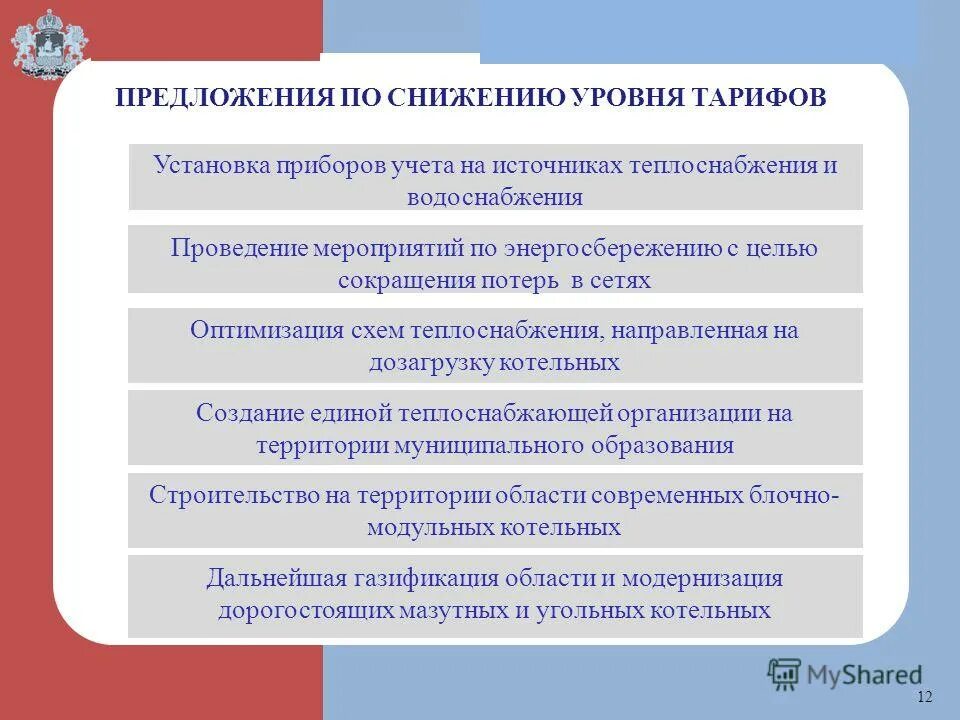 ПРЕДЛОЖЕНИЯ ПО СНИЖЕНИЮ УРОВНЯ ТАРИФОВ

Установка приборов учета на источниках теплоснабжения и водоснабжения

Проведение мероприятий по энергосбережению с целью сокращения потерь в сетях

Оптимизация схем теплоснабжения, направленная на дозагрузку котельных

Создание единой теплоснабжающей организации на территории муниципального образования

Строительство на территории области современных блочно-модульных котельных

Дальнейшая газификация области и модернизация дорогостоящих мазутных и угольных котельных

MyShared

12